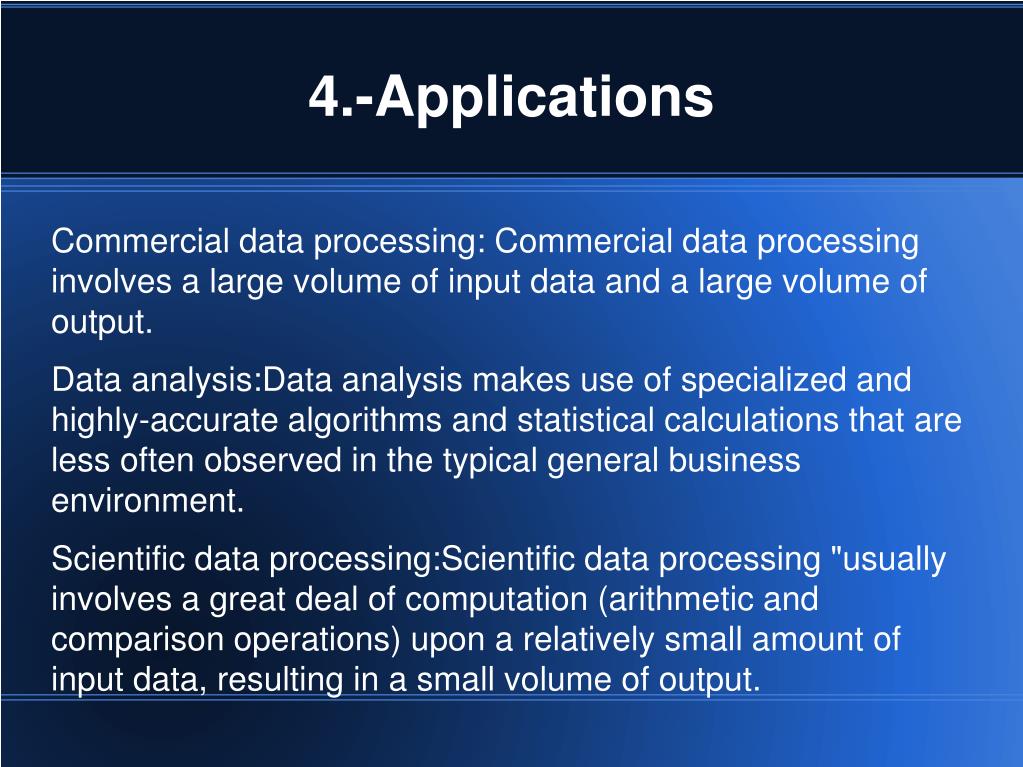 4.-Applications

Commercial data processing: Commercial data processing involves a large volume of input data and a large volume of output.

Data analysis:Data analysis makes use of specialized and highly-accurate algorithms and statistical calculations that are less often observed in the typical general business environment.

Scientific data processing:Scientific data processing "usually involves a great deal of computation (arithmetic and comparison operations) upon a relatively small amount of input data, resulting in a small volume of output.